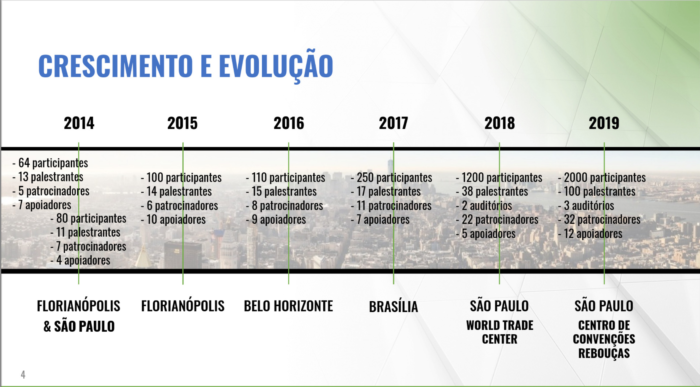 CRESCIMENTO E EVOLUÇÃO

2014

- 64 participantes
- 13 palestrantes
- 5 patrocinadores
- 7 apoiadores

- 80 participantes
- 11 palestrantes
- 7 patrocinadores
- 4 apoiadores

FLORIANÓPOLIS & SÃO PAULO

2015

- 100 participantes
- 14 palestrantes
- 6 patrocinadores
- 10 apoiadores

FLORIANÓPOLIS

2016

- 110 participantes
- 15 palestrantes
- 8 patrocinadores
- 9 apoiadores

BELO HORIZONTE

2017

- 250 participantes
- 17 palestrantes
- 11 patrocinadores
- 7 apoiadores

BRASÍLIA

2018

- 1200 participantes
- 38 palestrantes
- 2 auditórios
- 22 patrocinadores
- 5 apoiadores

SÃO PAULO
WORLD TRADE CENTER

2019

- 2000 participantes
- 100 palestrantes
- 3 auditórios
- 32 patrocinadores
- 12 apoiadores

SÃO PAULO
CENTRO DE CONVENÇÕES REBOUÇAS

4